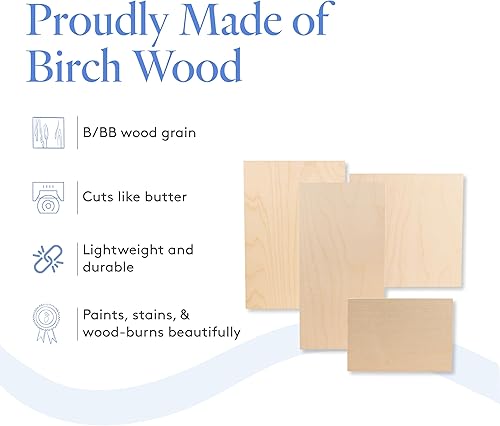 Proudly Made of Birch Wood

B/BB wood grain

Cuts like butter

Lightweight and durable

Paints, stains, & wood-burns beautifully